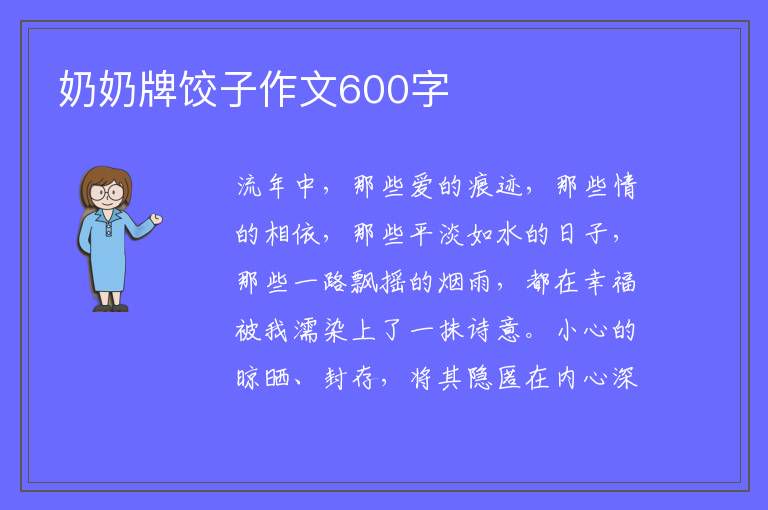 奶奶牌饺子作文600字

流年中，那些爱的痕迹，那些情的相依，那些平淡如水的日子，那些一路飘摇的烟雨，都在幸福被我濡染上了一抹诗意。小心的晾晒、封存，将其隐匿在内心深